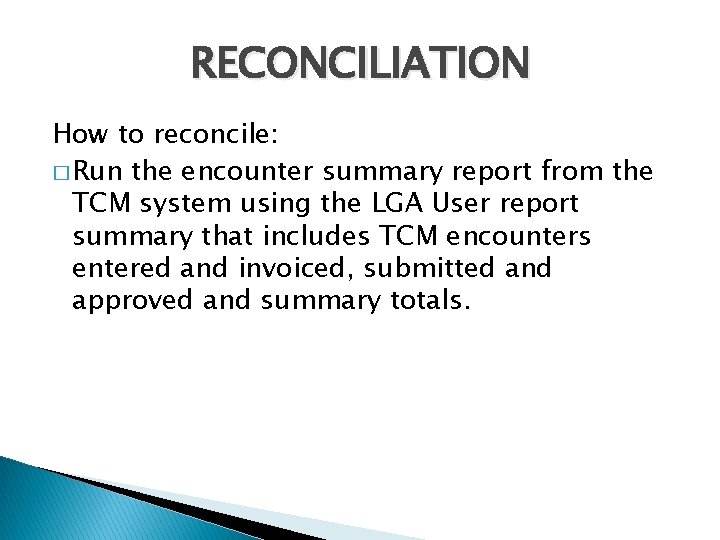 RECONCILIATION

How to reconcile:

□ Run the encounter summary report from the TCM system using the LGA User report summary that includes TCM encounters entered and invoiced, submitted and approved and summary totals.